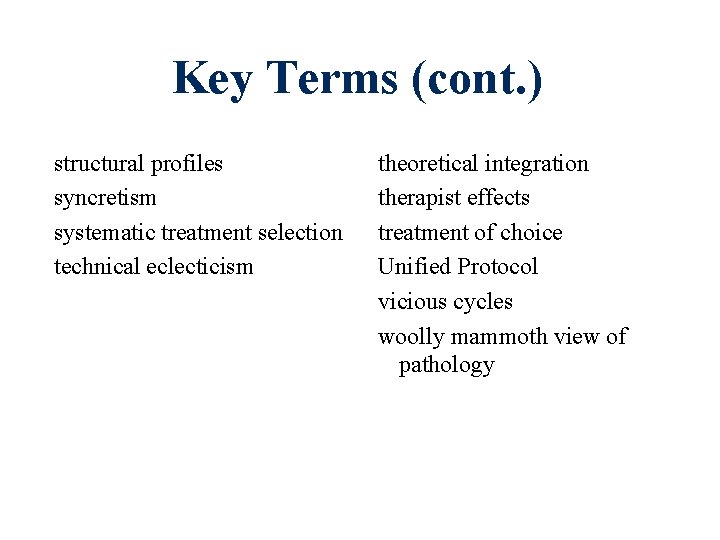 Key Terms (cont.)

structural profiles
syncretism
systematic treatment selection
technical eclecticism

theoretical integration
therapist effects
treatment of choice
Unified Protocol
vicious cycles
woolly mammoth view of pathology